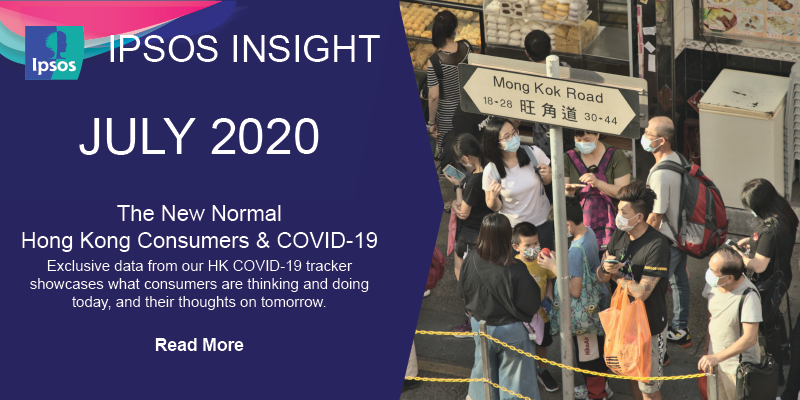 Ipsos

IPSOS INSIGHT

JULY 2020

The New Normal
Hong Kong Consumers & COVID-19

Exclusive data from our HK COVID-19 tracker showcases what consumers are thinking and doing today, and their thoughts on tomorrow.

Read More

Mong Kok Road
18-28 旺角道 30-44